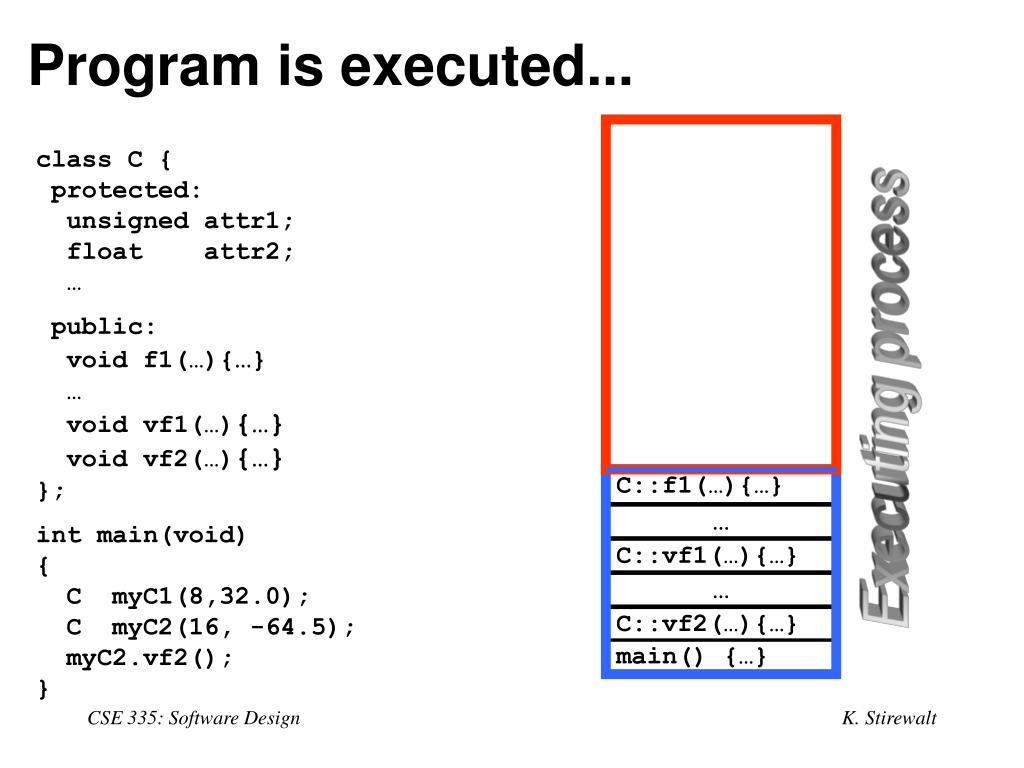 Program is executed...

class C {
 protected:
  unsigned attr1;
  float    attr2;
  …
 public:
  void f1(…){…}
  …
  void vf1(…){…}
  void vf2(…){…}
};

int main(void)
{
  C  myC1(8,32.0);
  C  myC2(16, -64.5);
  myC2.vf2();
}

C::f1(…){…}
…
C::vf1(…){…}
…
C::vf2(…){…}
main() {…}

Executing process

CSE 335: Software Design

K. Stirewalt